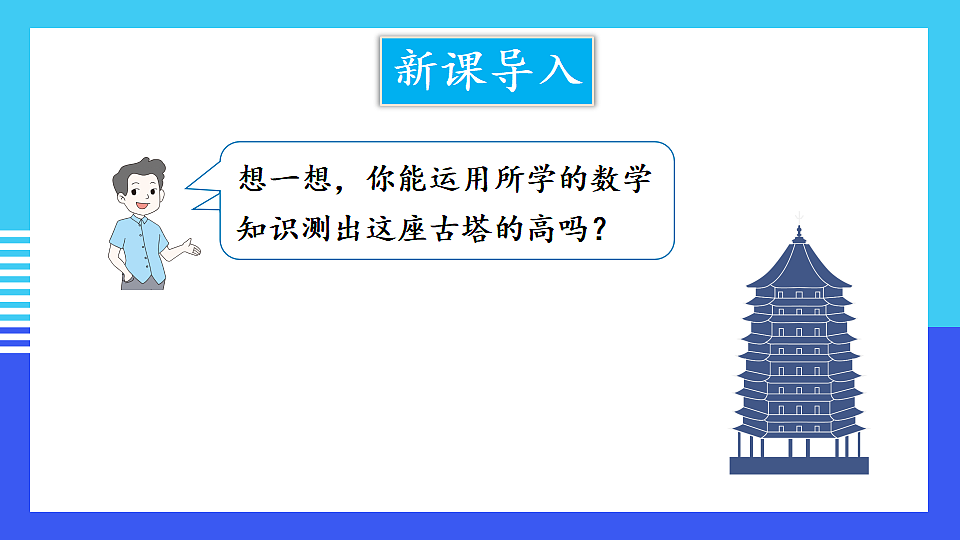 新课导入

想一想，你能运用所学的数学知识测出这座古塔的高吗？